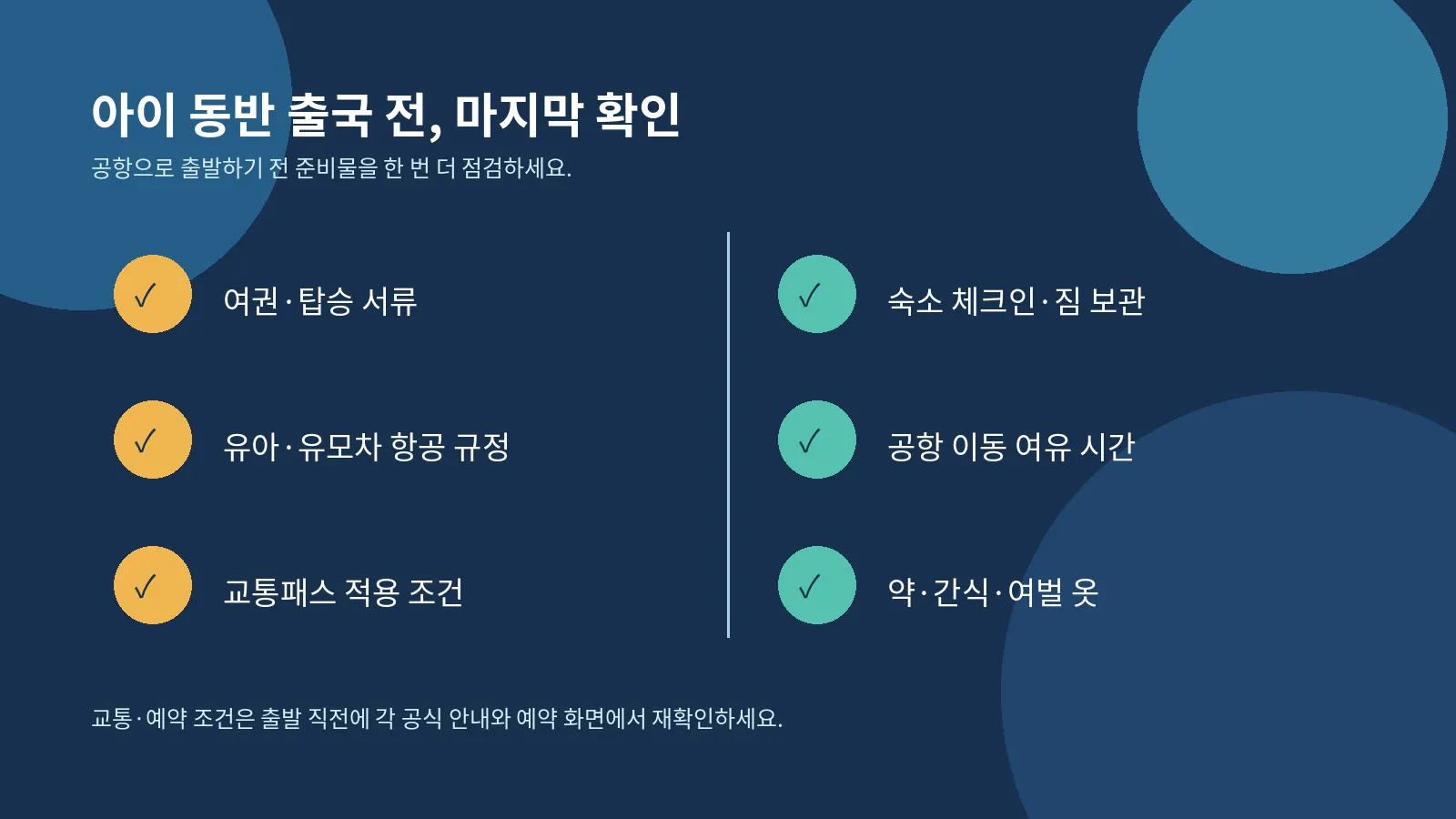 아이 동반 출국 전, 마지막 확인
공항으로 출발하기 전 준비물을 한 번 더 점검하세요.

✓ 여권·탑승 서류

✓ 유아·유모차 항공 규정

✓ 교통패스 적용 조건

✓ 숙소 체크인·짐 보관

✓ 공항 이동 여유 시간

✓ 약·간식·여벌 옷

교통·예약 조건은 출발 직전에 각 공식 안내와 예약 화면에서 재확인하세요.